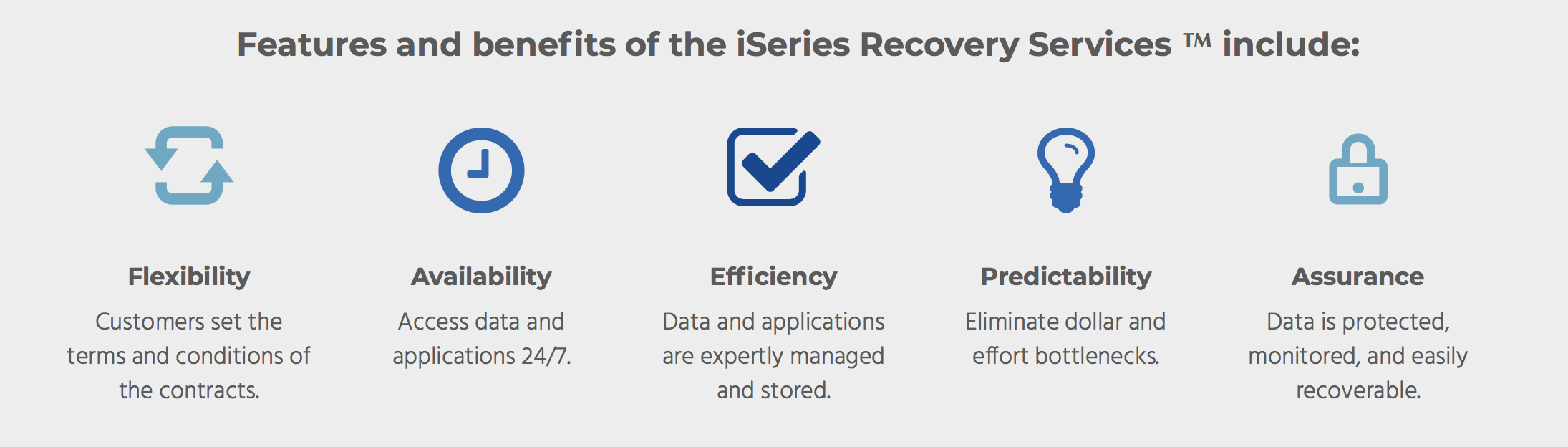 Features and benefits of the iSeries Recovery Services ™ include:

Flexibility

Customers set the terms and conditions of the contracts.

Availability

Access data and applications 24/7.

Efficiency

Data and applications are expertly managed and stored.

Predictability

Eliminate dollar and effort bottlenecks.

Assurance

Data is protected, monitored, and easily recoverable.